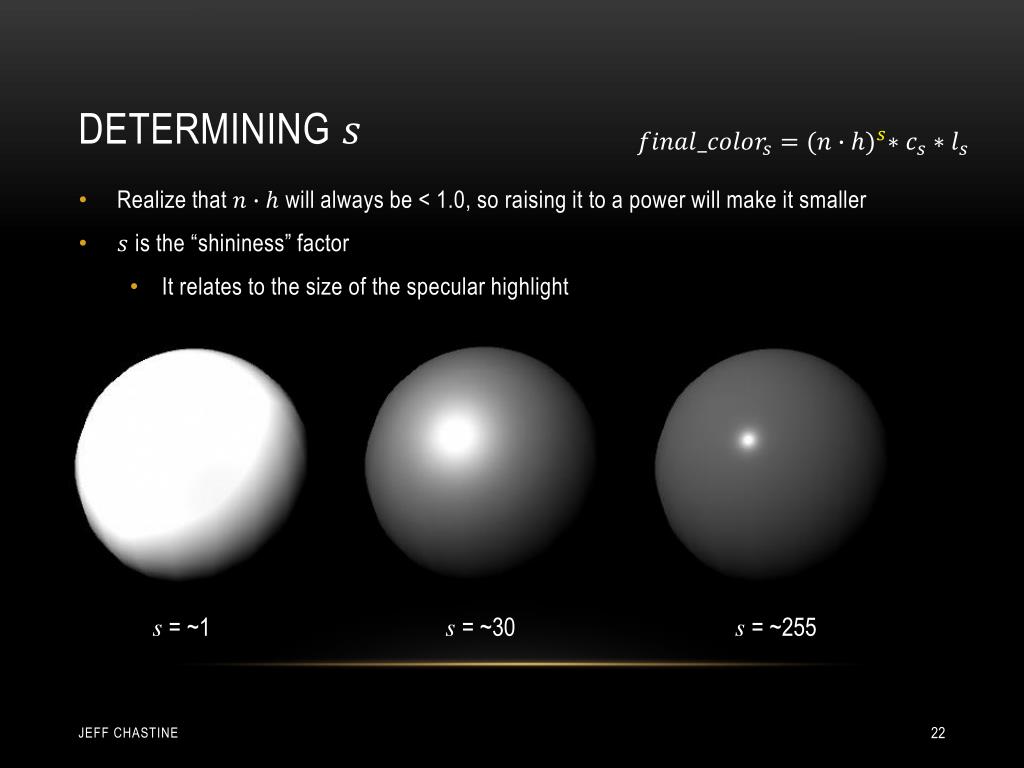 DETERMINING $s$

$final\_color_s = (n \cdot h)^s * c_s * l_s$

• Realize that $n \cdot h$ will always be < 1.0, so raising it to a power will make it smaller
• $s$ is the “shininess” factor
  • It relates to the size of the specular highlight

$s$ = ~1

$s$ = ~30

$s$ = ~255

JEFF CHASTINE

22